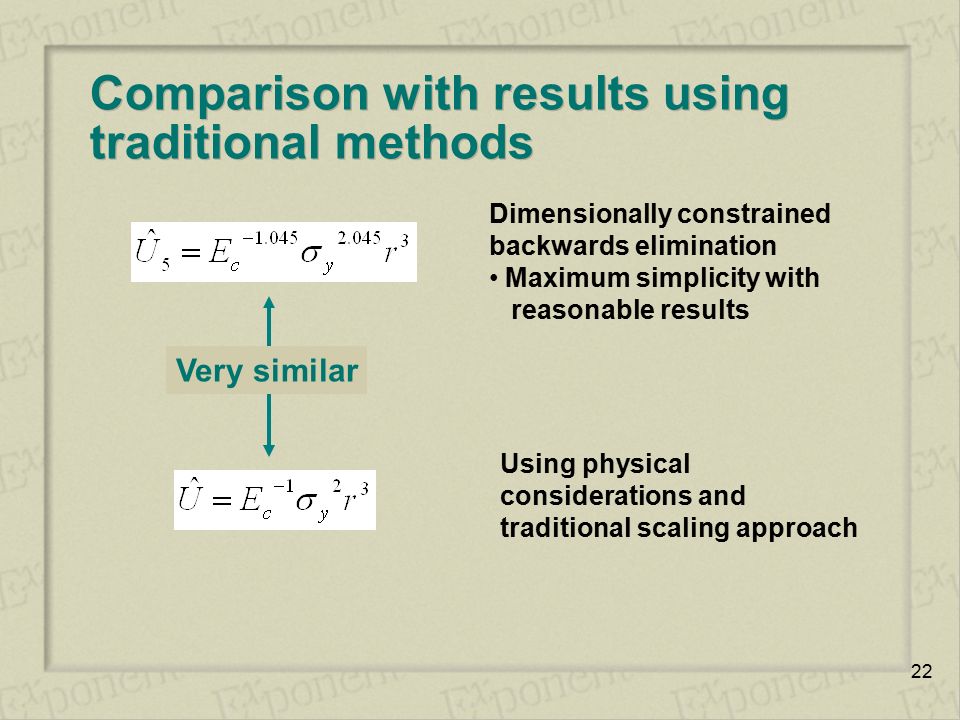 Comparison with results using traditional methods

$\hat{U}_5 = E_c^{-1.045} \sigma_y^{2.045} r^3$

Dimensionally constrained backwards elimination
• Maximum simplicity with reasonable results

Very similar

$\hat{U} = E_c^{-1} \sigma_y^{2} r^3$

Using physical considerations and traditional scaling approach

22